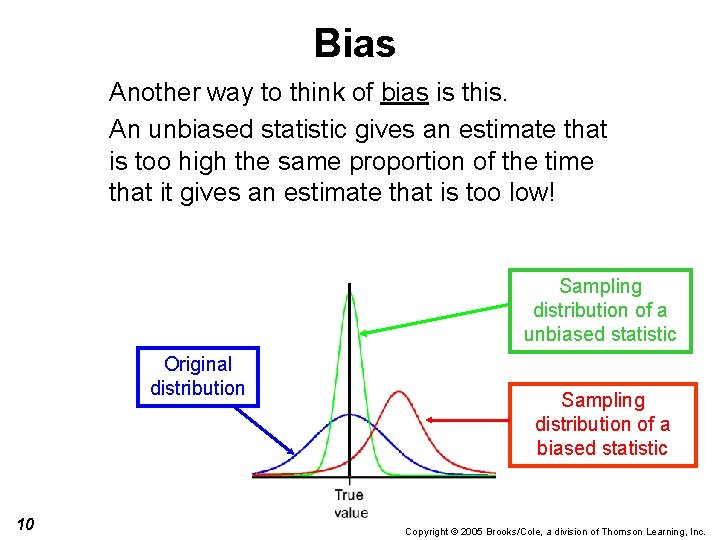 Bias

Another way to think of bias is this.

An unbiased statistic gives an estimate that is too high the same proportion of the time that it gives an estimate that is too low!

Sampling distribution of a unbiased statistic

Original distribution

Sampling distribution of a biased statistic

True value

10

Copyright © 2005 Brooks/Cole, a division of Thomson Learning, Inc.